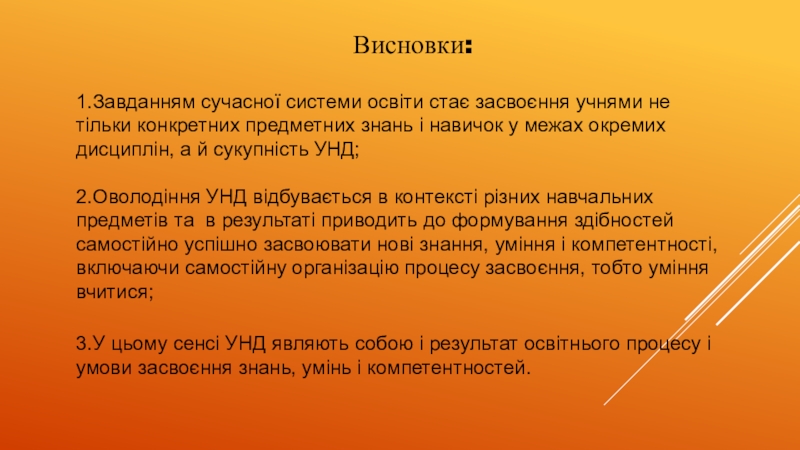 Висновки:

1.Завданням сучасної системи освіти стає засвоєння учнями не тільки конкретних предметних знань і навичок у межах окремих дисциплін, а й сукупність УНД;

2.Оволодіння УНД відбувається в контексті різних навчальних предметів та в результаті приводить до формування здібностей самостійно успішно засвоювати нові знання, уміння і компетентності, включаючи самостійну організацію процесу засвоєння, тобто уміння вчитися;

3.У цьому сенсі УНД являють собою і результат освітнього процесу і умови засвоєння знань, умінь і компетентностей.